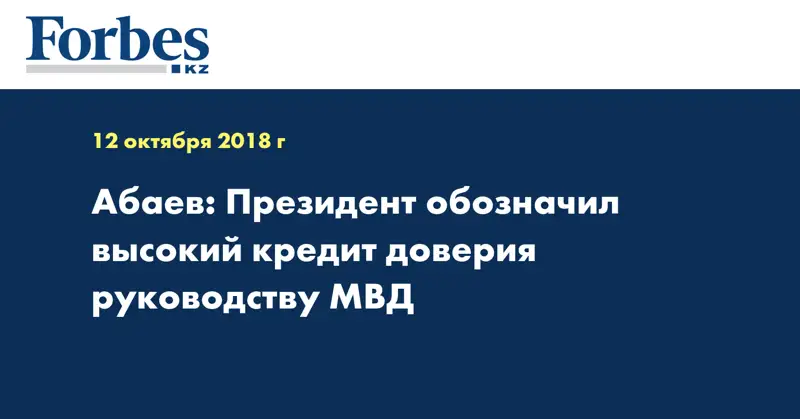 Forbes
KZ

12 октября 2018 г

Абаев: Президент обозначил высокий кредит доверия руководству МВД